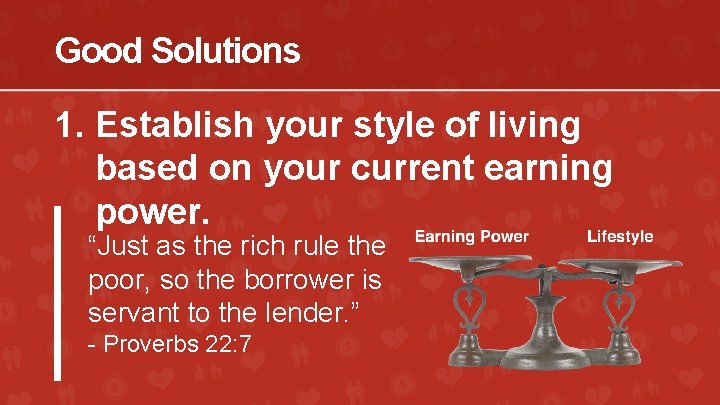 Good Solutions

1. Establish your style of living based on your current earning power.

“Just as the rich rule the poor, so the borrower is servant to the lender.”
- Proverbs 22:7

Earning Power

Lifestyle